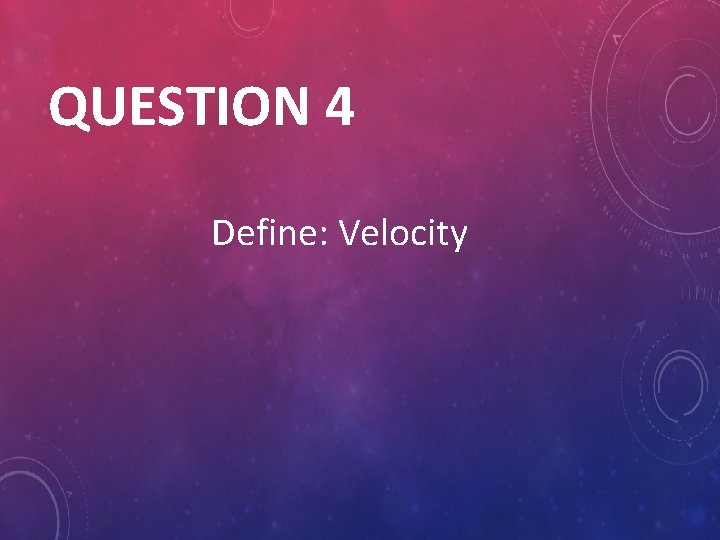 QUESTION 4

Define: Velocity